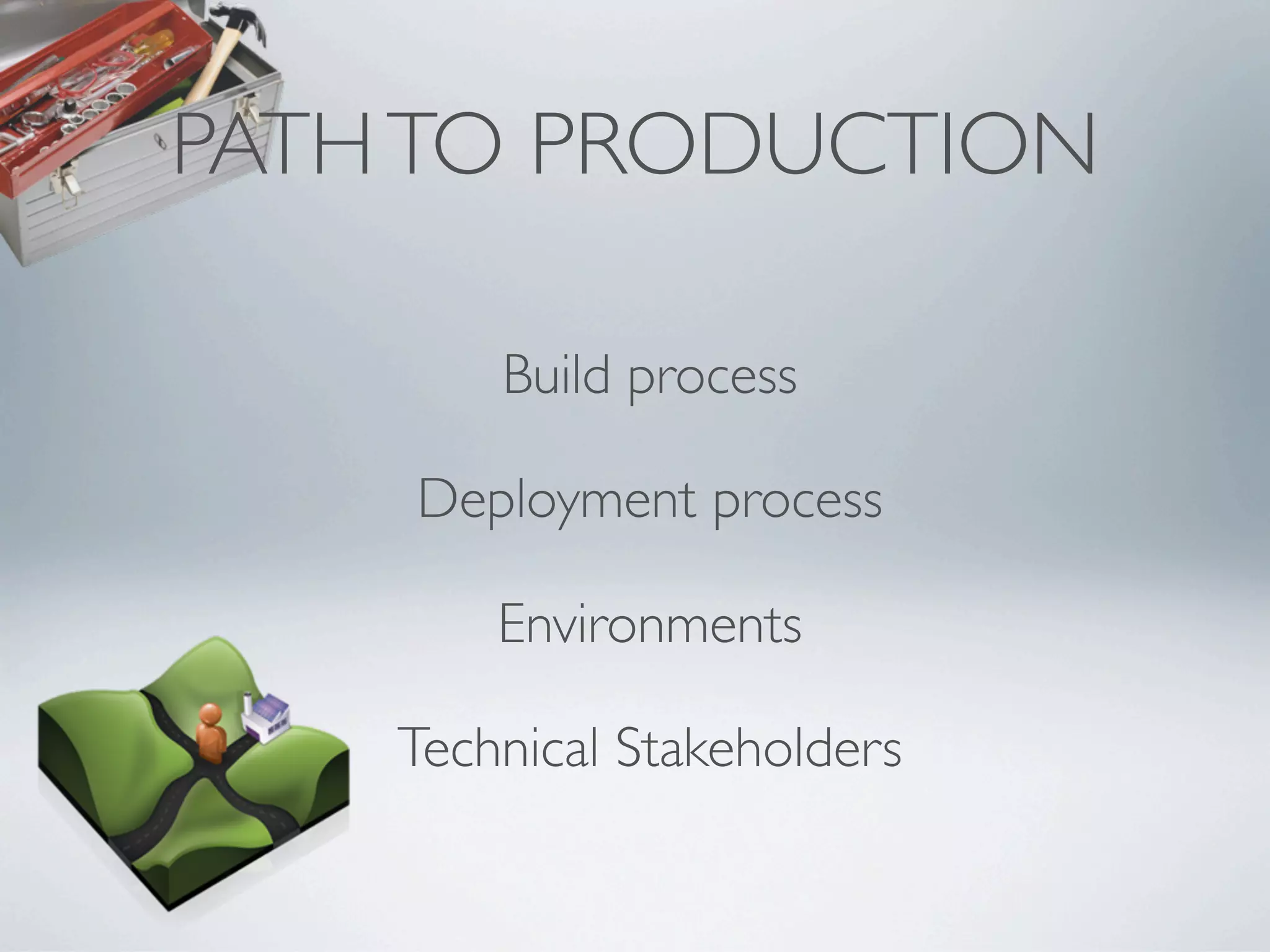 PATH TO PRODUCTION

Build process

Deployment process

Environments

Technical Stakeholders